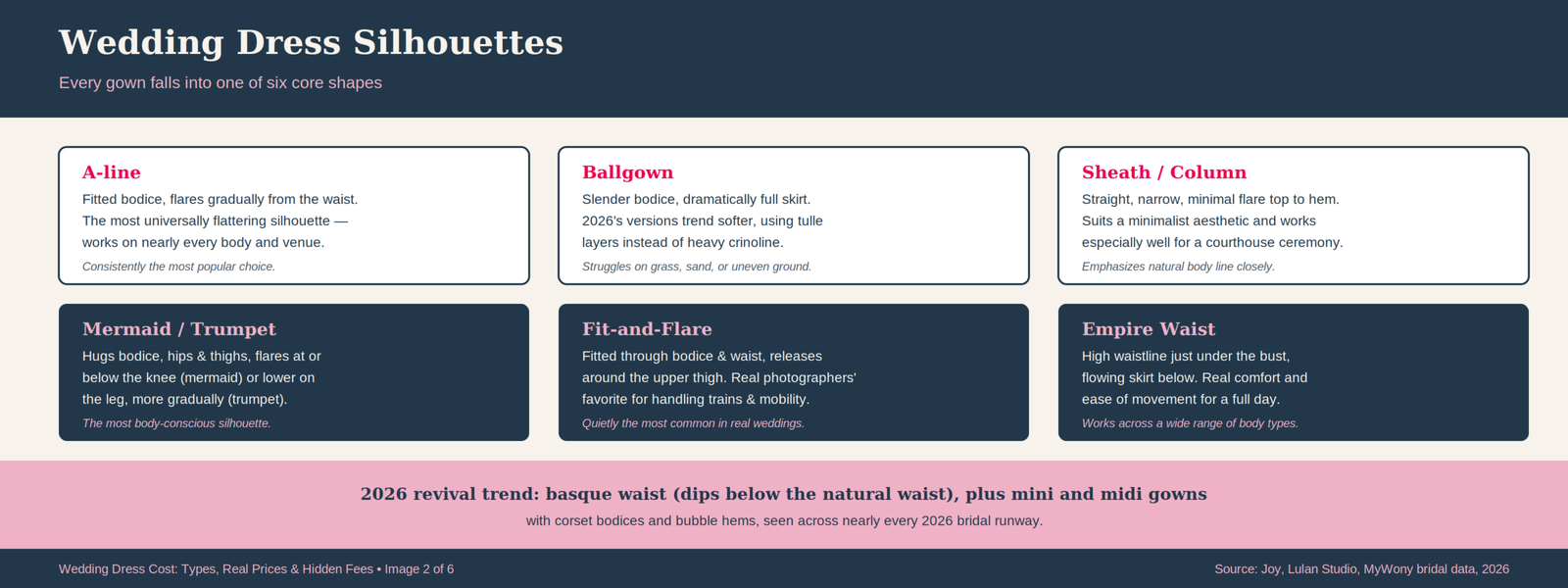 Wedding Dress Silhouettes

Every gown falls into one of six core shapes

A-line

Fitted bodice, flares gradually from the waist. The most universally flattering silhouette — works on nearly every body and venue.

Consistently the most popular choice.

Ballgown

Slender bodice, dramatically full skirt. 2026's versions trend softer, using tulle layers instead of heavy crinoline.

Struggles on grass, sand, or uneven ground.

Sheath / Column

Straight, narrow, minimal flare top to hem. Suits a minimalist aesthetic and works especially well for a courthouse ceremony.

Emphasizes natural body line closely.

Mermaid / Trumpet

Hugs bodice, hips & thighs, flares at or below the knee (mermaid) or lower on the leg, more gradually (trumpet).

The most body-conscious silhouette.

Fit-and-Flare

Fitted through bodice & waist, releases around the upper thigh. Real photographers' favorite for handling trains & mobility.

Quietly the most common in real weddings.

Empire Waist

High waistline just under the bust, flowing skirt below. Real comfort and ease of movement for a full day.

Works across a wide range of body types.

2026 revival trend: basque waist (dips below the natural waist), plus mini and midi gowns

with corset bodices and bubble hems, seen across nearly every 2026 bridal runway.

Wedding Dress Cost: Types, Real Prices & Hidden Fees • Image 2 of 6

Source: Joy, Lulan Studio, MyWony bridal data, 2026